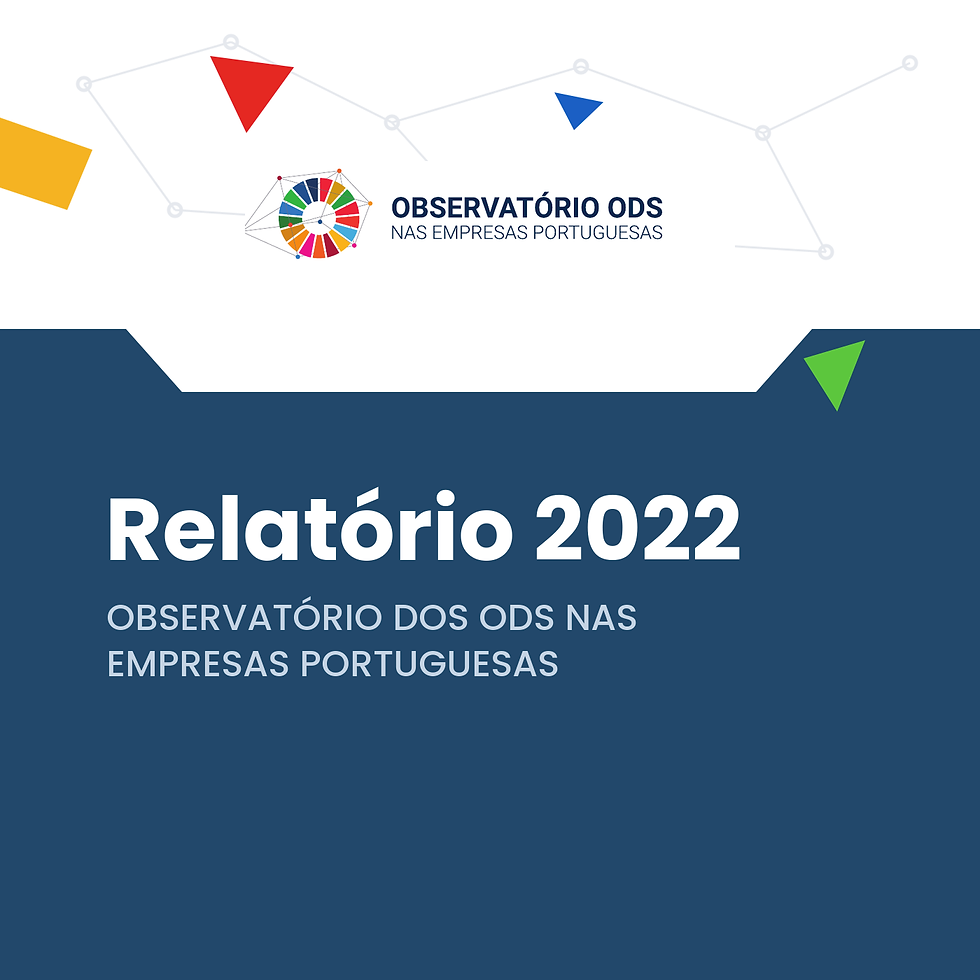 OBSERVATÓRIO ODS
NAS EMPRESAS PORTUGUESAS

Relatório 2022

OBSERVATÓRIO DOS ODS NAS EMPRESAS PORTUGUESAS